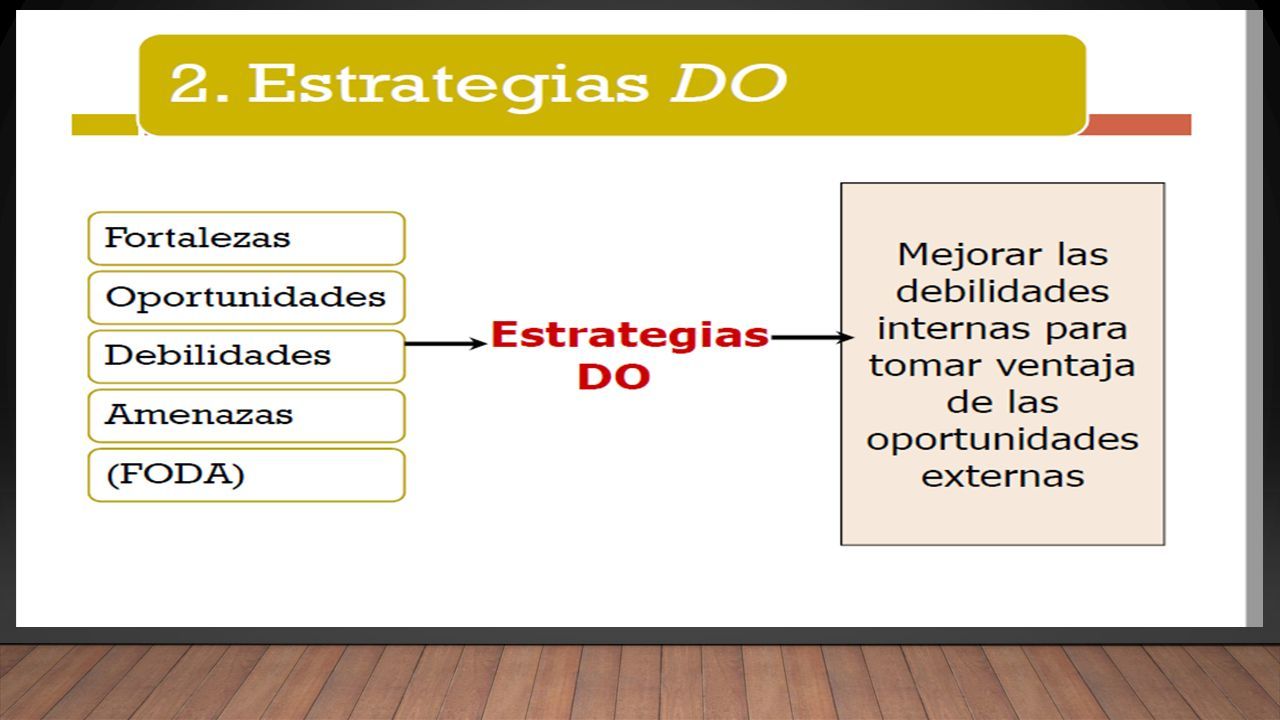 2. Estrategias DO

Fortalezas

Oportunidades

Debilidades

Amenazas

(FODA)

Estrategias DO

Mejorar las debilidades internas para tomar ventaja de las oportunidades externas